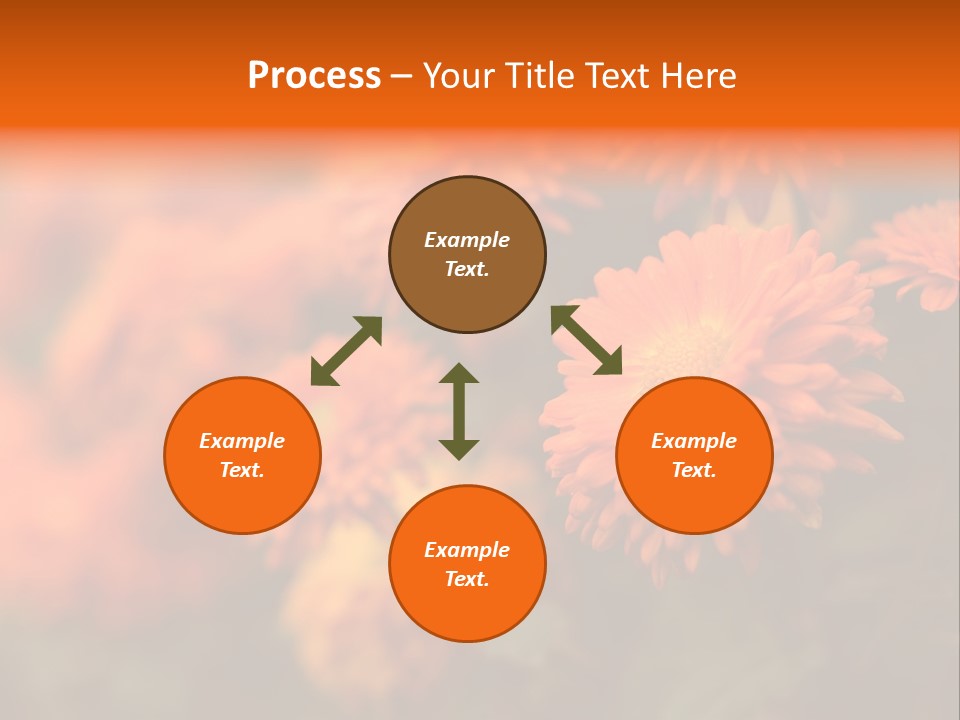 Process – Your Title Text Here

Example Text.

Example Text.

Example Text.

Example Text.